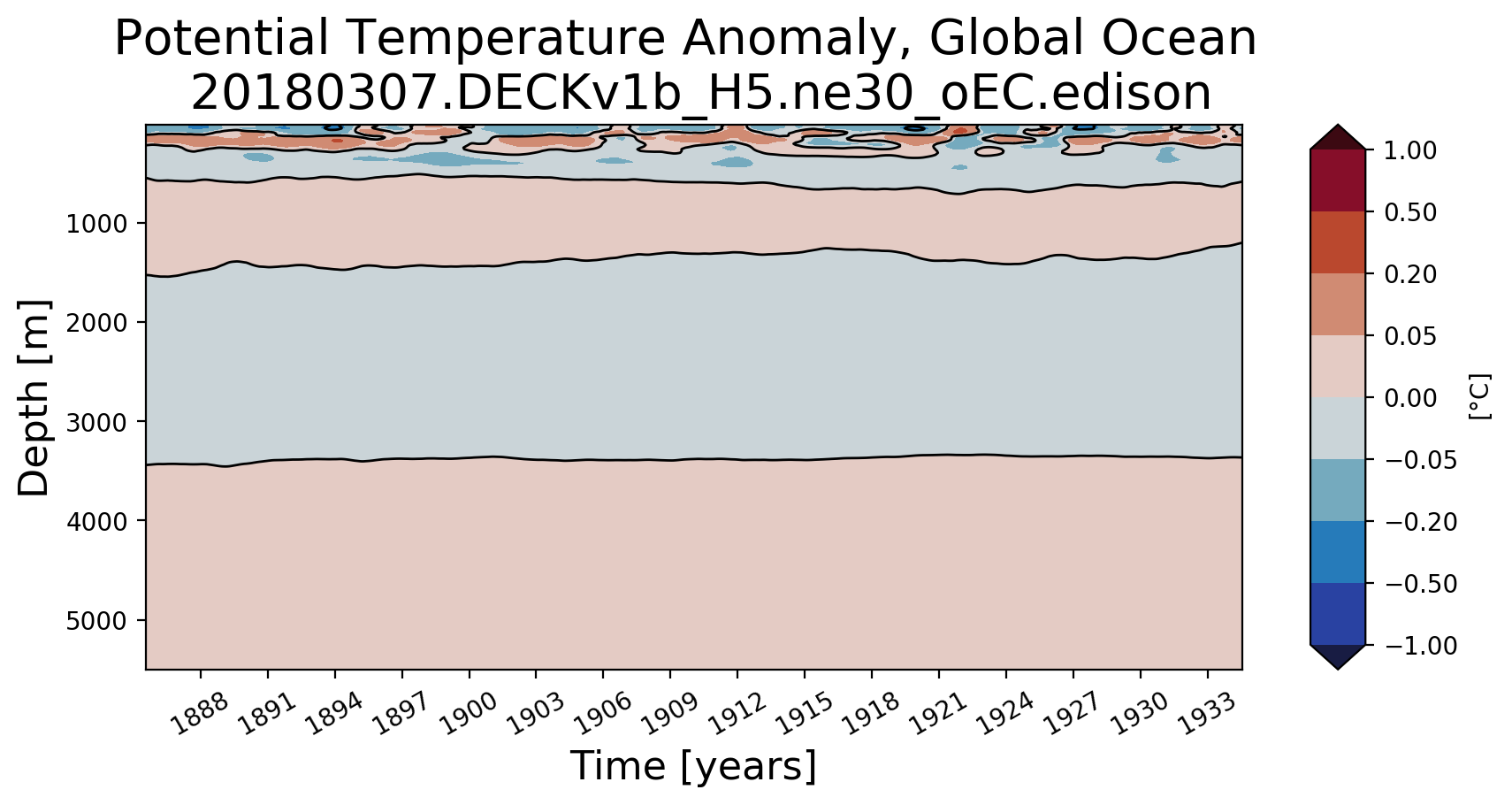 Potential Temperature Anomaly, Global Ocean
20180307.DECKv1b_H5.ne30_oEC.edison

Depth [m]
1000
2000
3000
4000
5000

1888 1891 1894 1897 1900 1903 1906 1909 1912 1915 1918 1921 1924 1927 1930 1933

Time [years]

1.00
0.50
0.20
0.05
0.00
−0.05
−0.20
−0.50
−1.00

[°C]